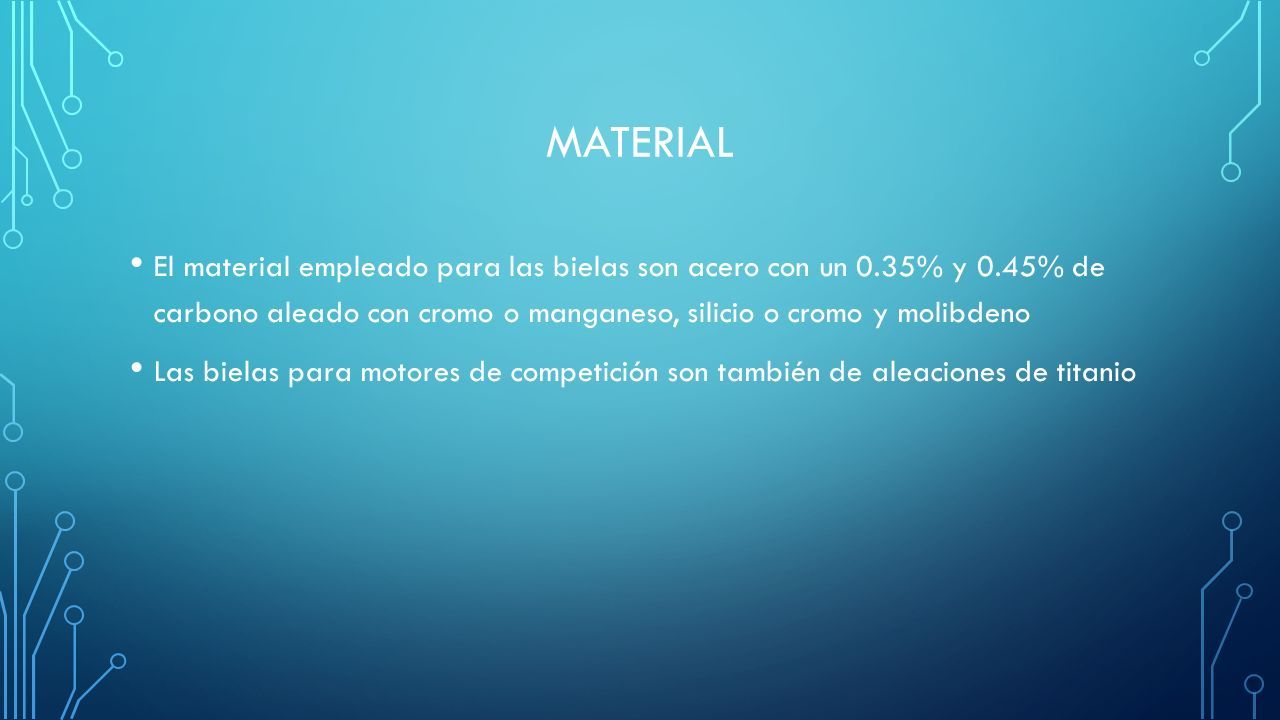 MATERIAL

• El material empleado para las bielas son acero con un 0.35% y 0.45% de carbono aleado con cromo o manganeso, silicio o cromo y molibdeno

• Las bielas para motores de competición son también de aleaciones de titanio